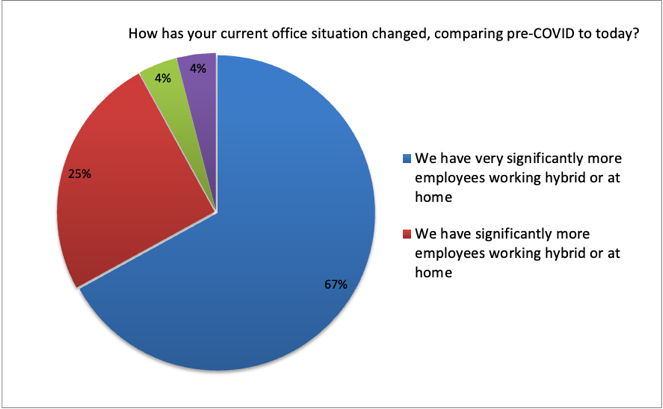 How has your current office situation changed, comparing pre-COVID to today?

4%

4%

25%

67%

We have very significantly more employees working hybrid or at home

We have significantly more employees working hybrid or at home